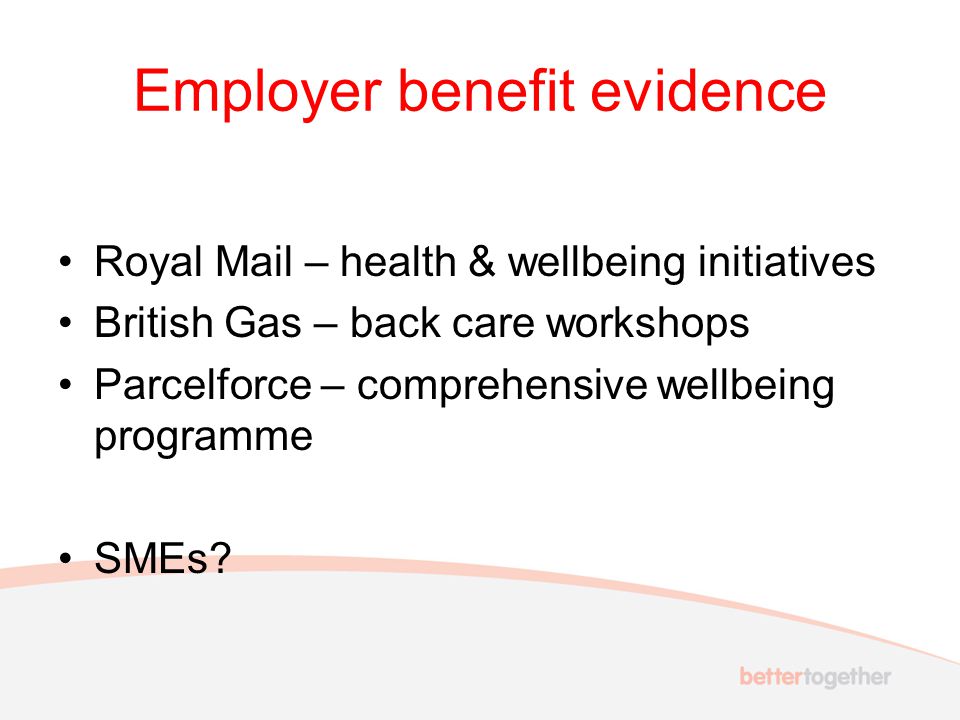 Employer benefit evidence

• Royal Mail – health & wellbeing initiatives
• British Gas – back care workshops
• Parcelforce – comprehensive wellbeing programme

• SMEs?

bettertogether